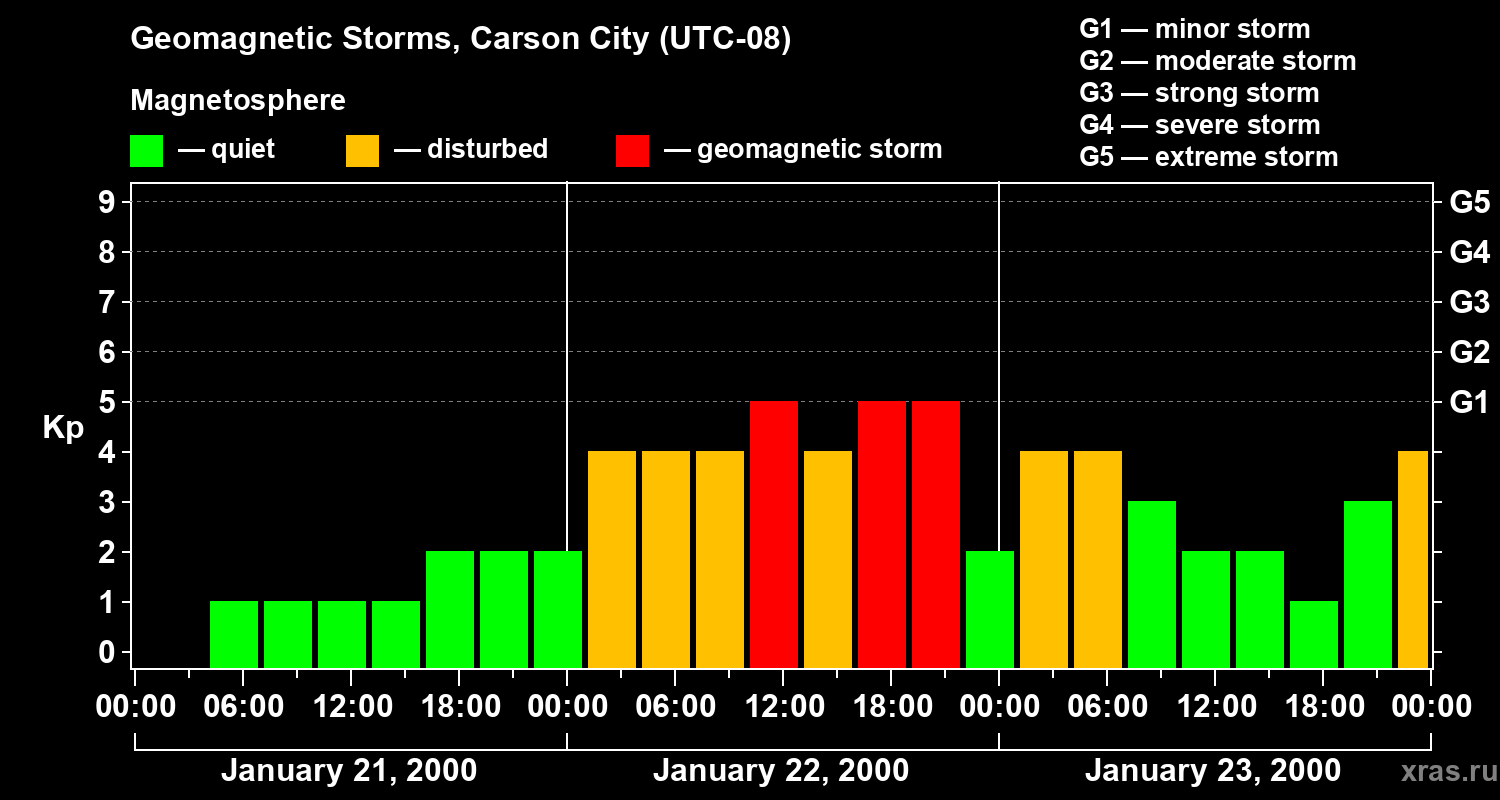 Geomagnetic Storms, Carson City (UTC-08)

Magnetosphere

— quiet — disturbed — geomagnetic storm

G1 — minor storm
G2 — moderate storm
G3 — strong storm
G4 — severe storm
G5 — extreme storm

Kp

9
8
7
6
5
4
3
2
1
0

G5
G4
G3
G2
G1

00:00 06:00 12:00 18:00 00:00 06:00 12:00 18:00 00:00 06:00 12:00 18:00 00:00

January 21, 2000 January 22, 2000 January 23, 2000

xras.ru